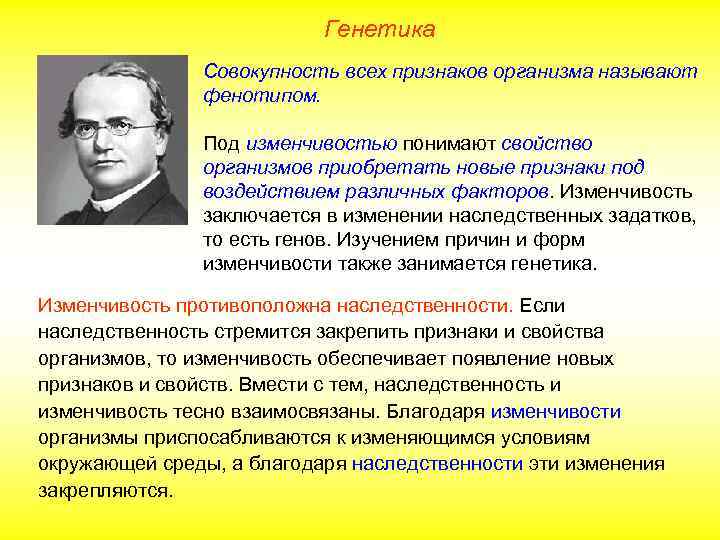 Генетика

Совокупность всех признаков организма называют фенотипом.

Под изменчивостью понимают свойство организмов приобретать новые признаки под воздействием различных факторов. Изменчивость заключается в изменении наследственных задатков, то есть генов. Изучением причин и форм изменчивости также занимается генетика.

Изменчивость противоположна наследственности. Если наследственность стремится закрепить признаки и свойства организмов, то изменчивость обеспечивает появление новых признаков и свойств. Вмести с тем, наследственность и изменчивость тесно взаимосвязаны. Благодаря изменчивости организмы приспосабливаются к изменяющимся условиям окружающей среды, а благодаря наследственности эти изменения закрепляются.